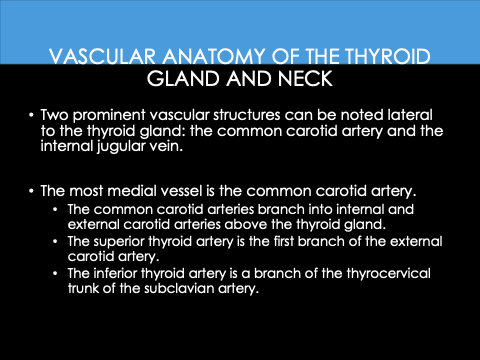 VASCULAR ANATOMY OF THE THYROID GLAND AND NECK

• Two prominent vascular structures can be noted lateral to the thyroid gland: the common carotid artery and the internal jugular vein.

• The most medial vessel is the common carotid artery.
  • The common carotid arteries branch into internal and external carotid arteries above the thyroid gland.
  • The superior thyroid artery is the first branch of the external carotid artery.
  • The inferior thyroid artery is a branch of the thyrocervical trunk of the subclavian artery.